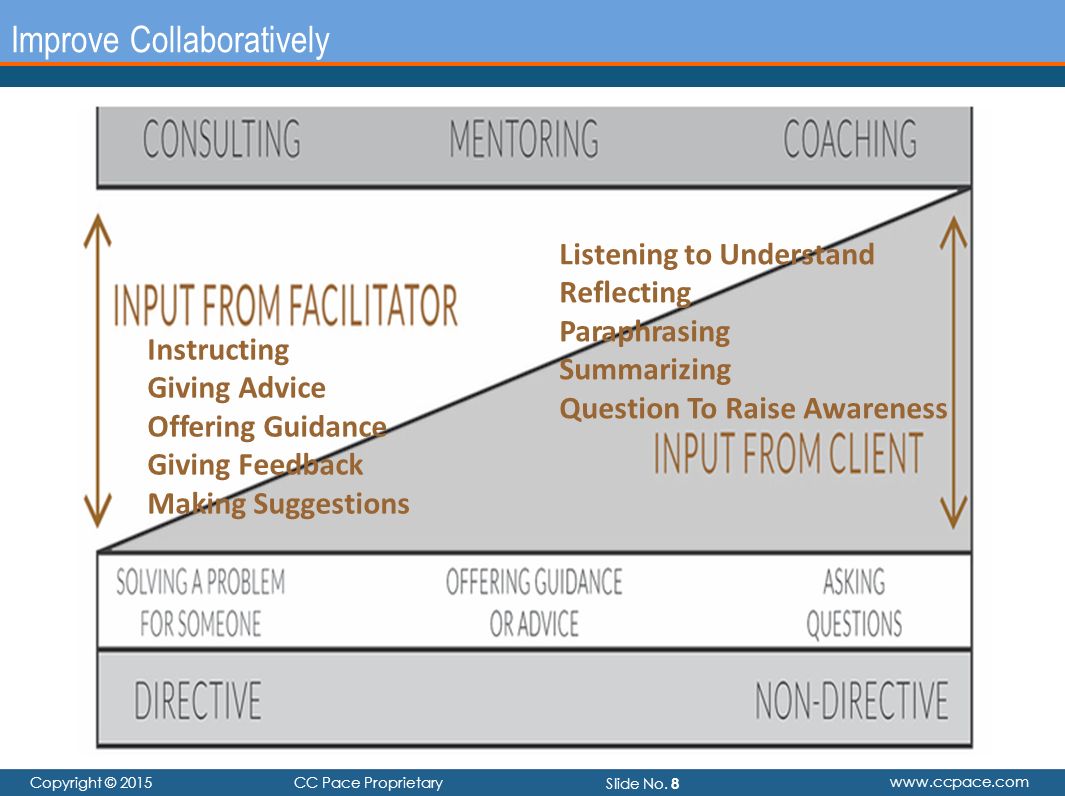 Improve Collaboratively

CONSULTING MENTORING COACHING

INPUT FROM FACILITATOR

Instructing
Giving Advice
Offering Guidance
Giving Feedback
Making Suggestions

Listening to Understand
Reflecting
Paraphrasing
Summarizing
Question To Raise Awareness

INPUT FROM CLIENT

SOLVING A PROBLEM FOR SOMEONE

OFFERING GUIDANCE OR ADVICE

ASKING QUESTIONS

DIRECTIVE NON-DIRECTIVE

Copyright © 2015 CC Pace Proprietary Slide No. 8 www.ccpace.com